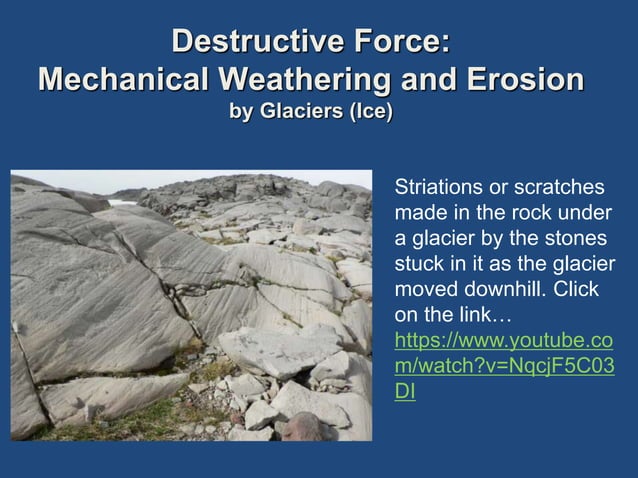 Destructive Force:
Mechanical Weathering and Erosion
by Glaciers (Ice)

Striations or scratches made in the rock under a glacier by the stones stuck in it as the glacier moved downhill. Click on the link… https://www.youtube.com/watch?v=NqcjF5C03DI